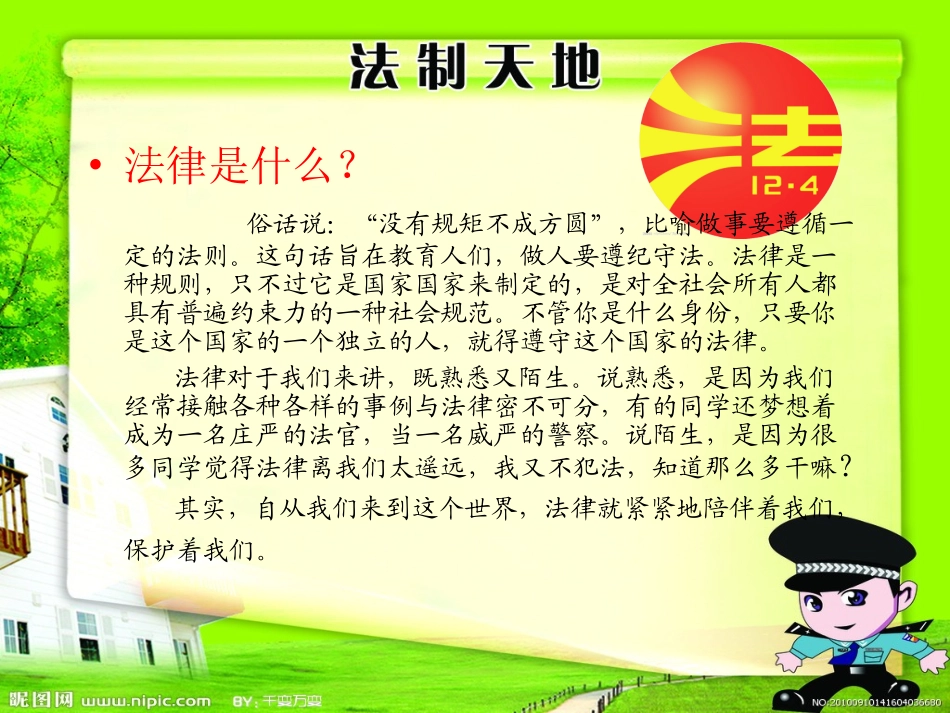 法制天地

法

12·4

• 法律是什么？

俗话说：“没有规矩不成方圆”，比喻做事要遵循一定的法则。这句话旨在教育人们，做人要遵纪守法。法律是一种规则，只不过它是国家国家来制定的，是对全社会所有人都具有普遍约束力的一种社会规范。不管你是什么身份，只要你是这个国家的一个独立的人，就得遵守这个国家的法律。

法律对于我们来讲，既熟悉又陌生。说熟悉，是因为我们经常接触各种各样的事例与法律密不可分，有的同学还梦想着成为一名庄严的法官，当一名威严的警察。说陌生，是因为很多同学觉得法律离我们太遥远，我又不犯法，知道那么多干嘛？

其实，自从我们来到这个世界，法律就紧紧地陪伴着我们，保护着我们。

昵图网 www.nipic.com BY：千变万变

NO:20100910141604036680